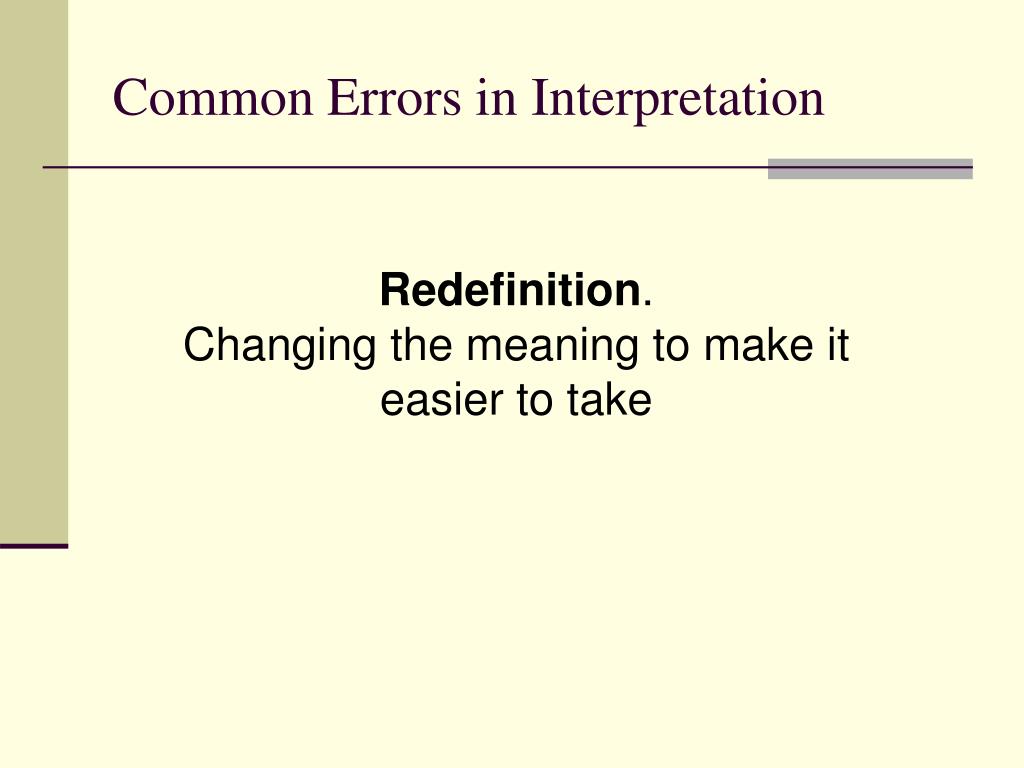 Common Errors in Interpretation

Redefinition.
Changing the meaning to make it easier to take